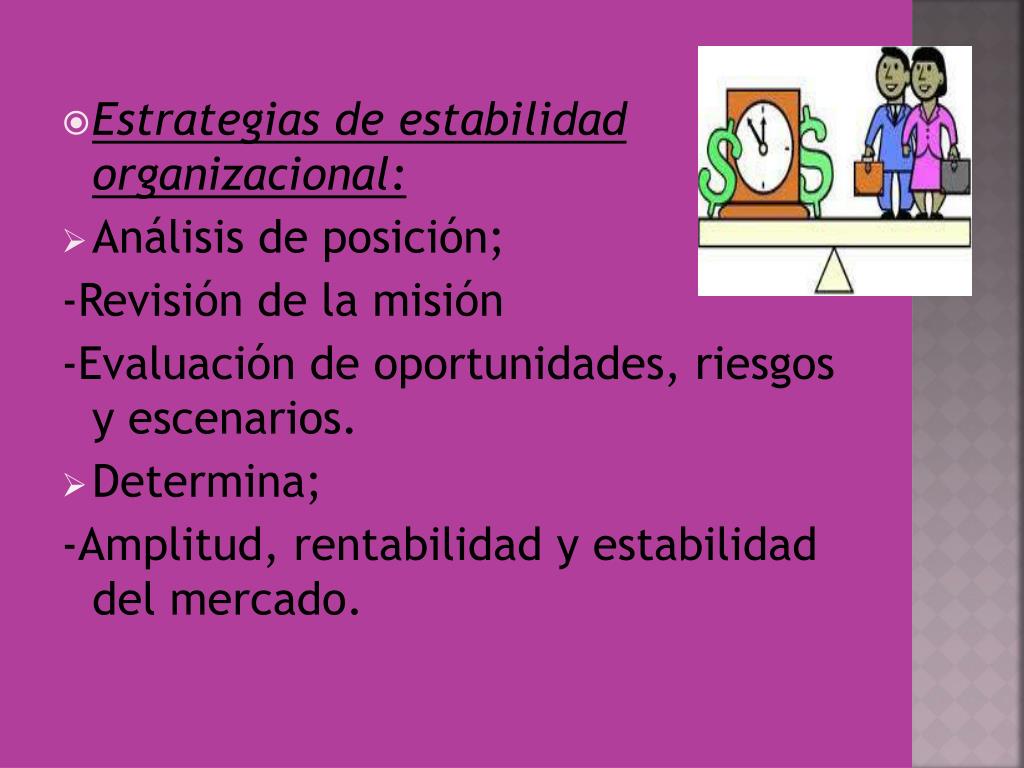 Estrategias de estabilidad organizacional:

Análisis de posición;

-Revisión de la misión

-Evaluación de oportunidades, riesgos y escenarios.

Determina;

-Amplitud, rentabilidad y estabilidad del mercado.